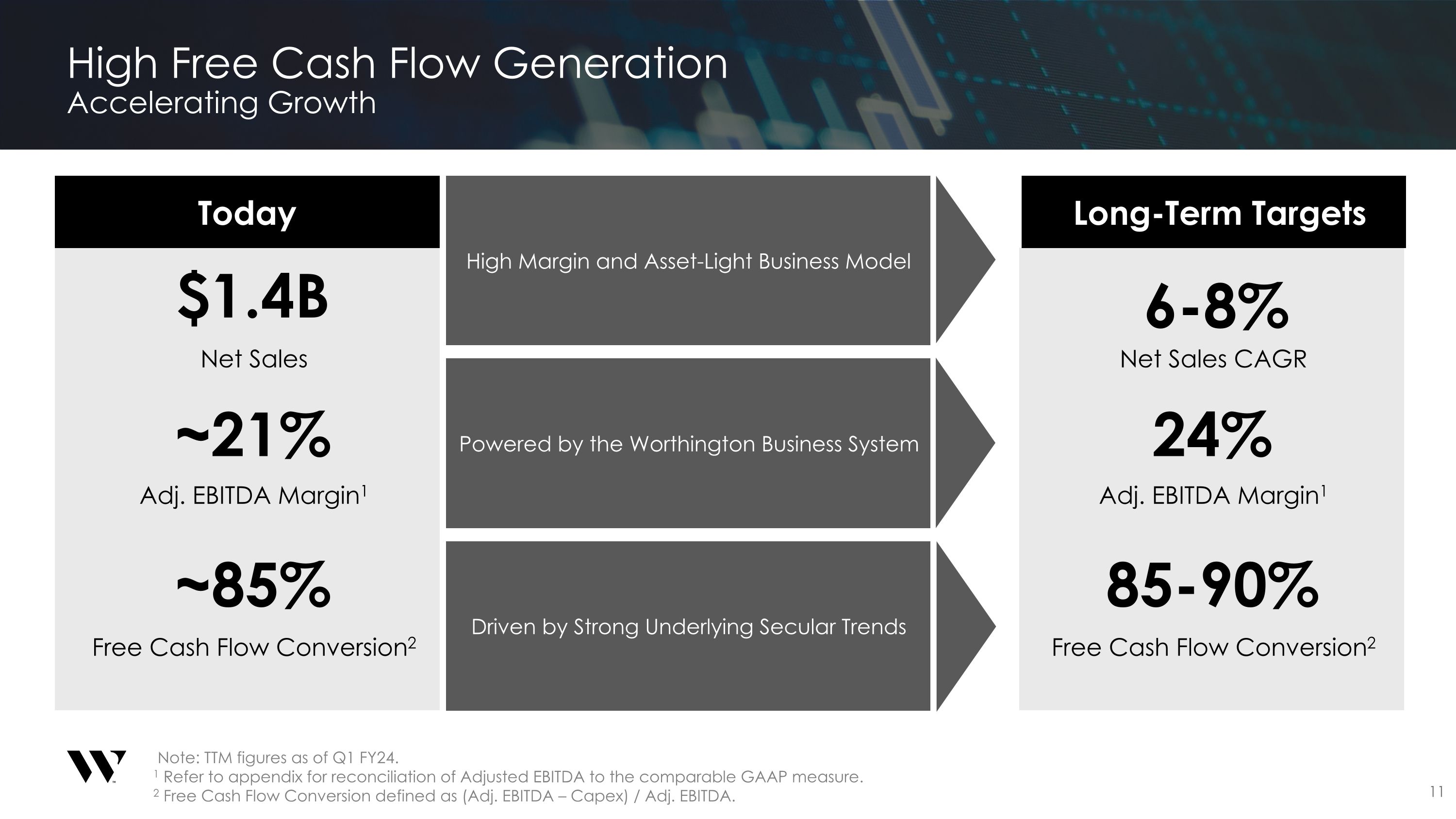 High Free Cash Flow Generation
Accelerating Growth

Today

$1.4B
Net Sales

~21%
Adj. EBITDA Margin$^1$

~85%
Free Cash Flow Conversion$^2$

High Margin and Asset-Light Business Model

Powered by the Worthington Business System

Driven by Strong Underlying Secular Trends

Long-Term Targets

6-8%
Net Sales CAGR

24%
Adj. EBITDA Margin$^1$

85-90%
Free Cash Flow Conversion$^2$

Note: TTM figures as of Q1 FY24.
$^1$ Refer to appendix for reconciliation of Adjusted EBITDA to the comparable GAAP measure.
$^2$ Free Cash Flow Conversion defined as (Adj. EBITDA – Capex) / Adj. EBITDA.

11